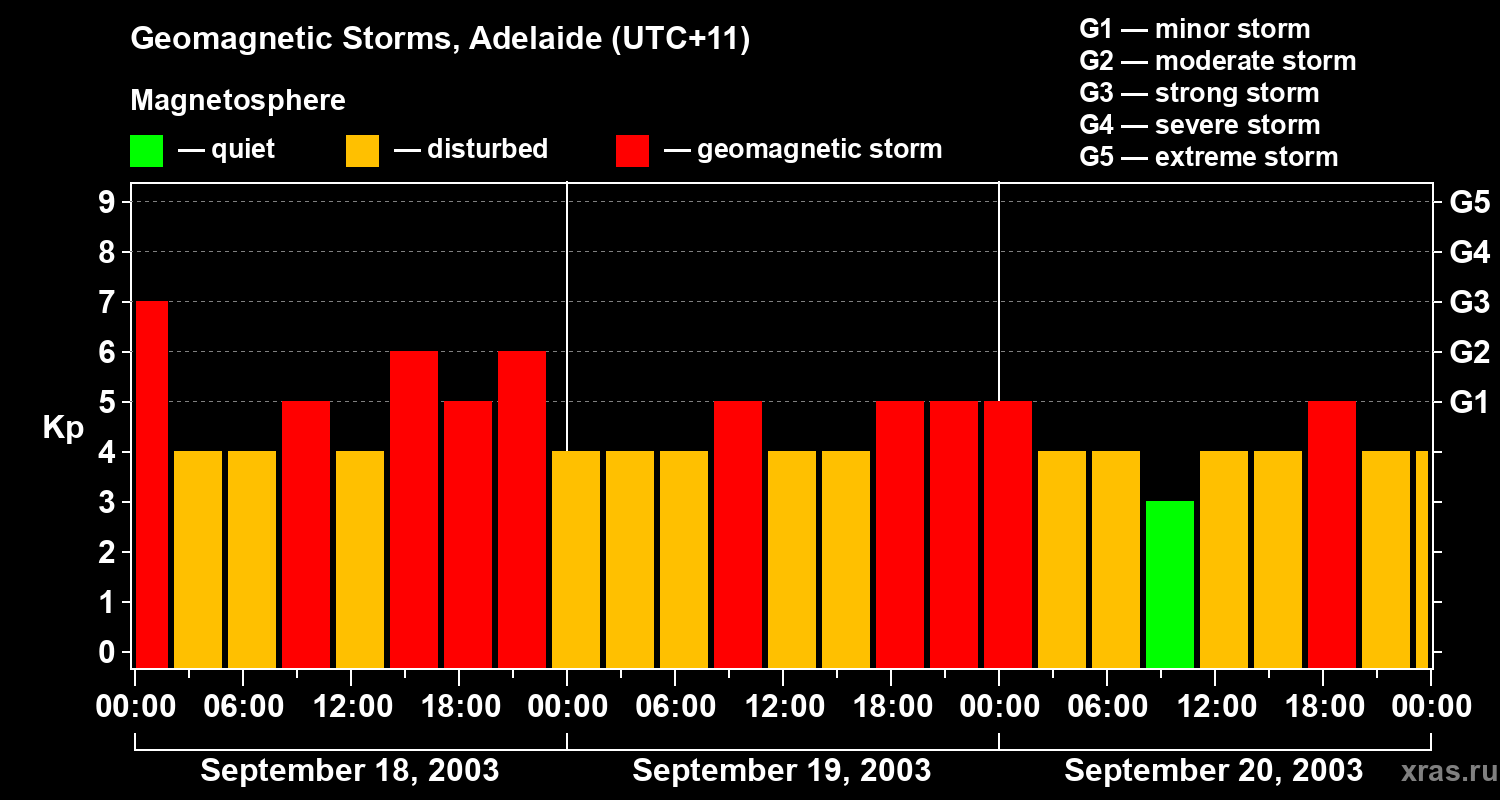 Geomagnetic Storms, Adelaide (UTC+11)

Magnetosphere

— quiet — disturbed — geomagnetic storm

G1 — minor storm
G2 — moderate storm
G3 — strong storm
G4 — severe storm
G5 — extreme storm

Kp

9
8
7
6
5
4
3
2
1
0

G5
G4
G3
G2
G1

00:00 06:00 12:00 18:00 00:00 06:00 12:00 18:00 00:00 06:00 12:00 18:00 00:00

September 18, 2003 September 19, 2003 September 20, 2003

xras.ru